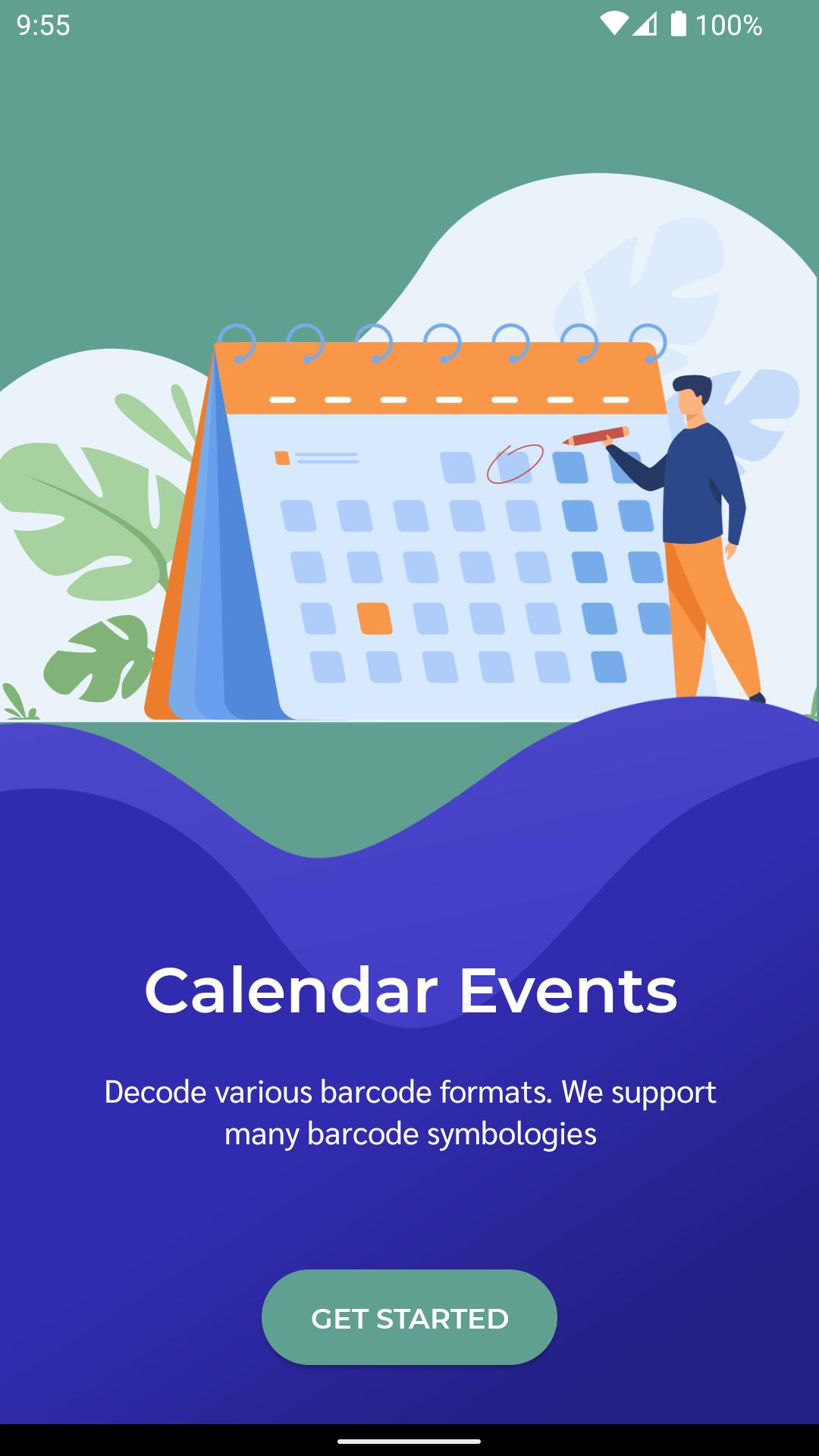 9:55

100%

Calendar Events

Decode various barcode formats. We support many barcode symbologies

GET STARTED